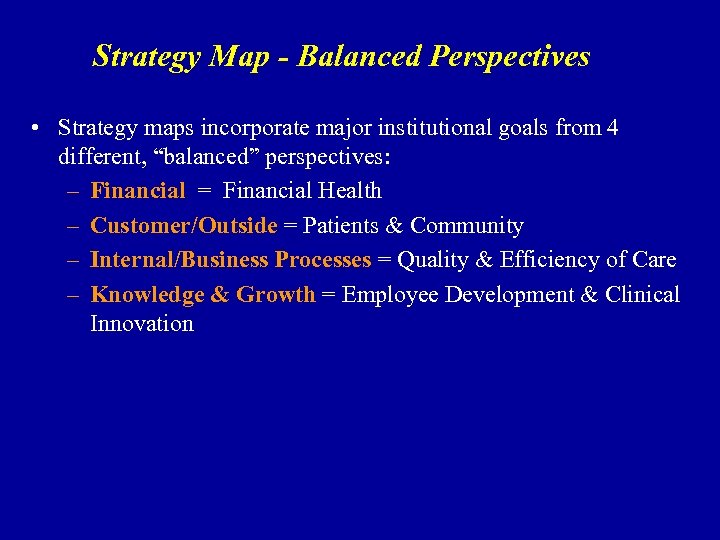 Strategy Map - Balanced Perspectives

• Strategy maps incorporate major institutional goals from 4 different, “balanced” perspectives:
– Financial = Financial Health
– Customer/Outside = Patients & Community
– Internal/Business Processes = Quality & Efficiency of Care
– Knowledge & Growth = Employee Development & Clinical Innovation